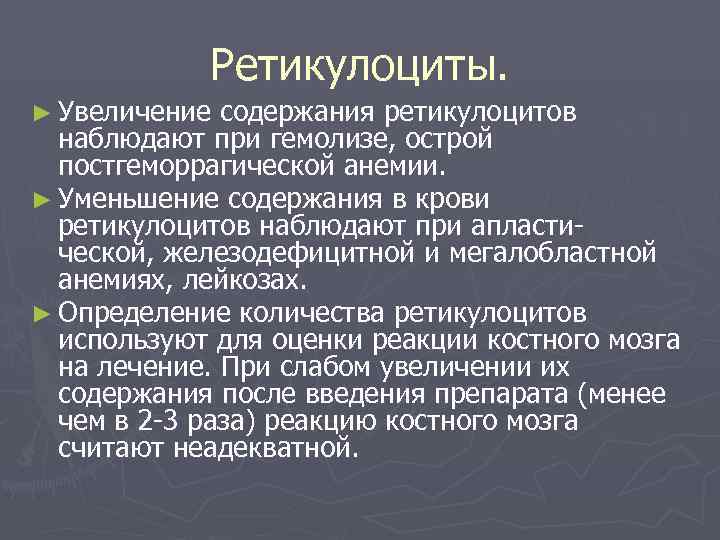 Ретикулоциты.

► Увеличение содержания ретикулоцитов наблюдают при гемолизе, острой постгеморрагической анемии.

► Уменьшение содержания в крови ретикулоцитов наблюдают при апластической, железодефицитной и мегалобластной анемиях, лейкозах.

► Определение количества ретикулоцитов используют для оценки реакции костного мозга на лечение. При слабом увеличении их содержания после введения препарата (менее чем в 2-3 раза) реакцию костного мозга считают неадекватной.